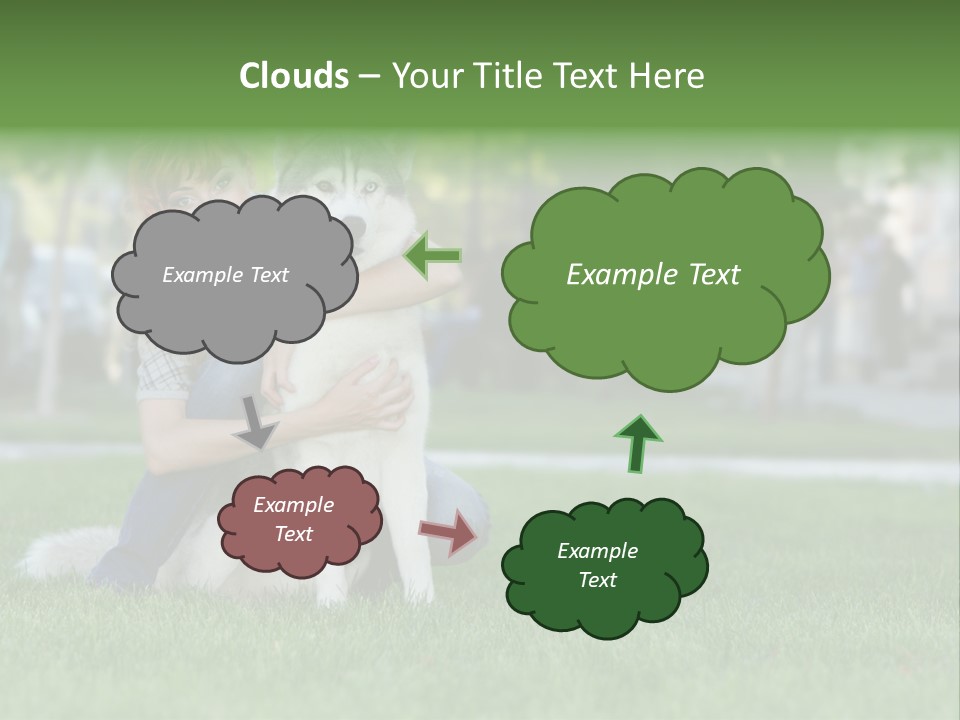 Clouds – Your Title Text Here

Example Text

Example Text

Example Text

Example Text